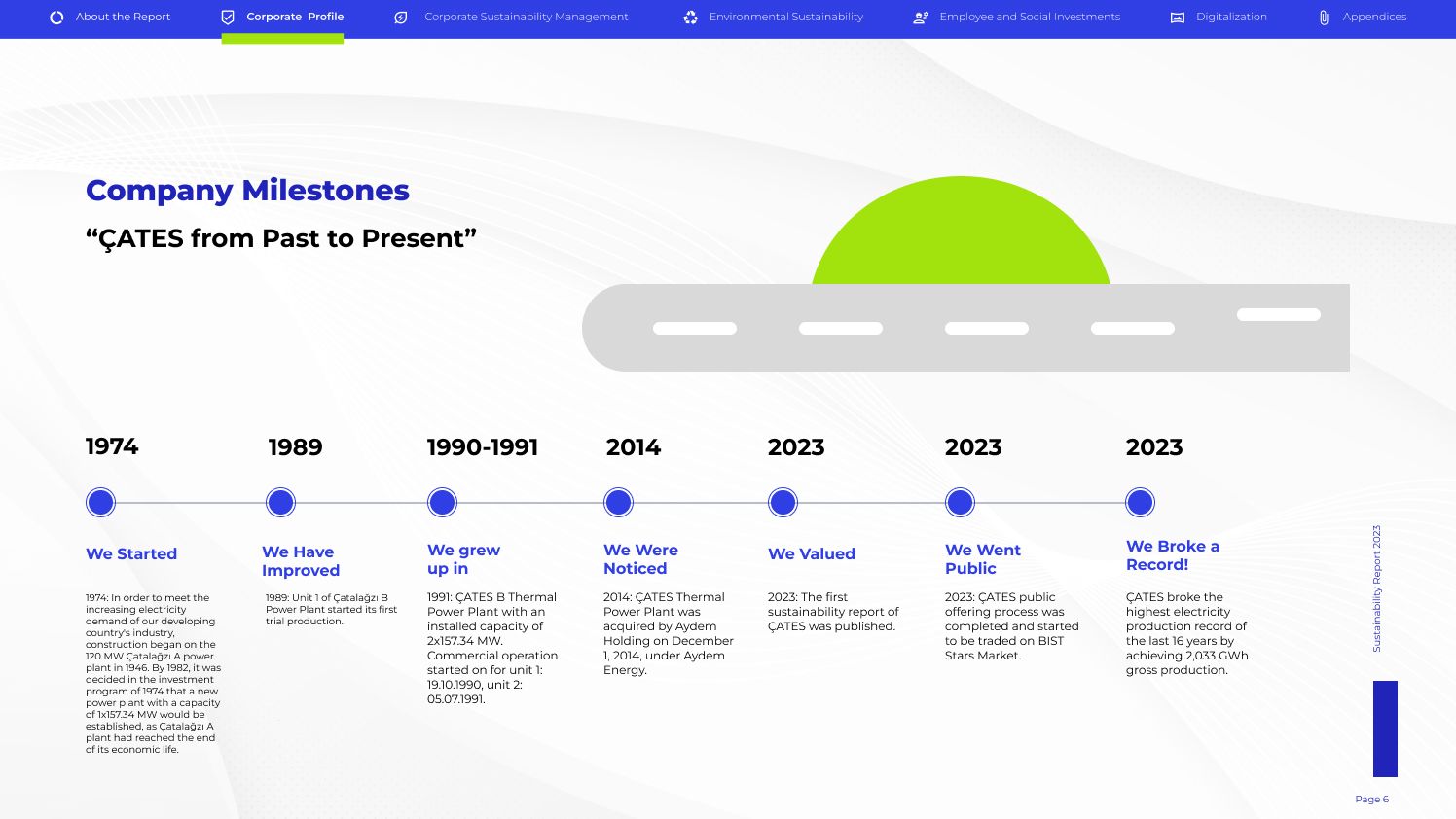 About the Report Corporate Profile Corporate Sustainability Management Environmental Sustainability Employee and Social Investments Digitalization Appendices

Company Milestones

“ÇATES from Past to Present”

1974

We Started

1974: In order to meet the increasing electricity demand of our developing country's industry, construction began on the 120 MW Çatalağzı A power plant in 1946. By 1982, it was decided in the investment program of 1974 that a new power plant with a capacity of 1x157.34 MW would be established, as Çatalağzı A plant had reached the end of its economic life.

1989

We Have Improved

1989: Unit 1 of Çatalağzı B Power Plant started its first trial production.

1990-1991

We grew up in

1991: ÇATES B Thermal Power Plant with an installed capacity of 2x157.34 MW. Commercial operation started on for unit 1: 19.10.1990, unit 2: 05.07.1991.

2014

We Were Noticed

2014: ÇATES Thermal Power Plant was acquired by Aydem Holding on December 1, 2014, under Aydem Energy.

2023

We Valued

2023: The first sustainability report of ÇATES was published.

2023

We Went Public

2023: ÇATES public offering process was completed and started to be traded on BIST Stars Market.

2023

We Broke a Record!

ÇATES broke the highest electricity production record of the last 16 years by achieving 2,033 GWh gross production.

Sustainability Report 2023

Page 6